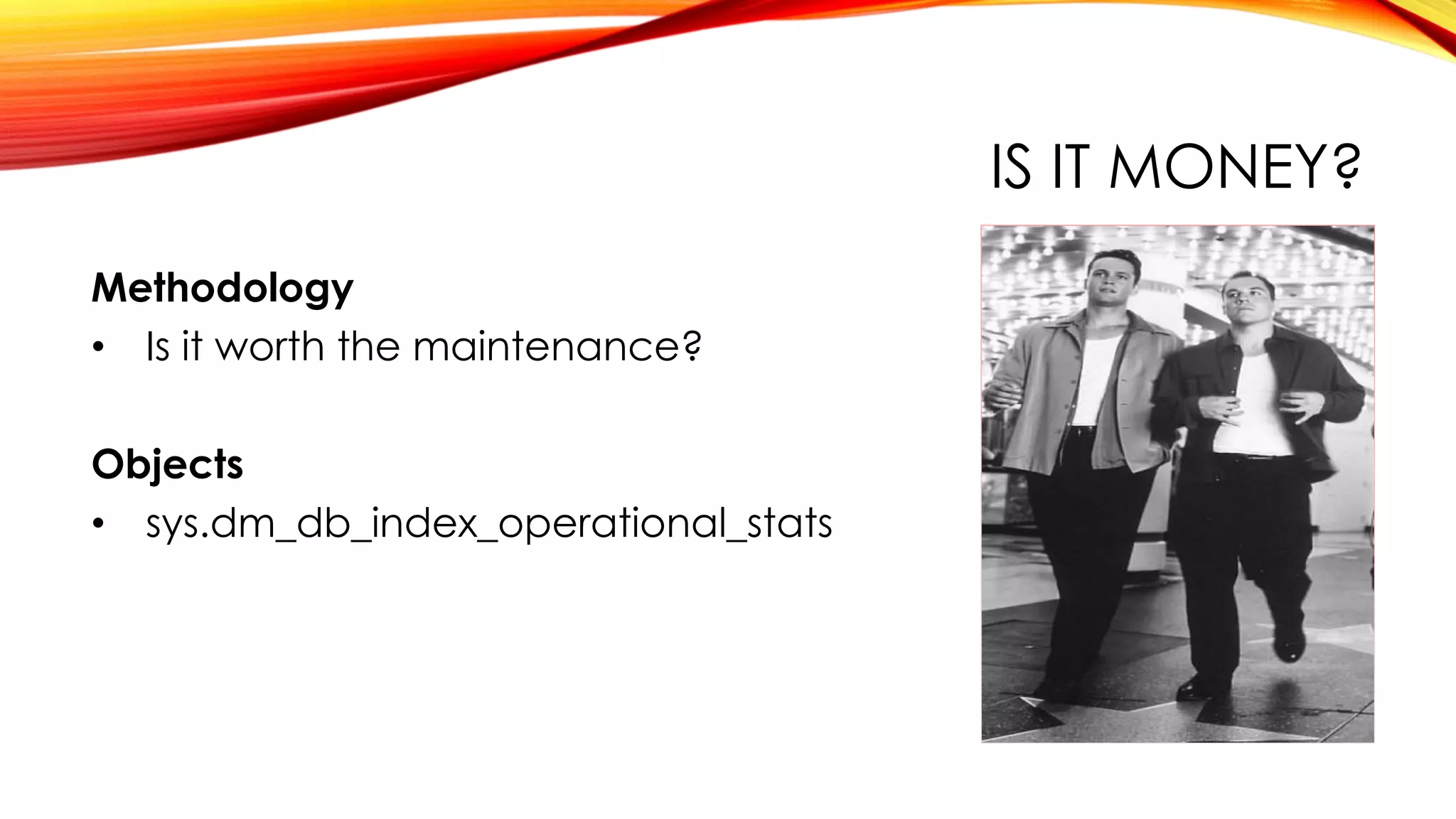 IS IT MONEY?

**Methodology**

• Is it worth the maintenance?

**Objects**

• sys.dm_db_index_operational_stats